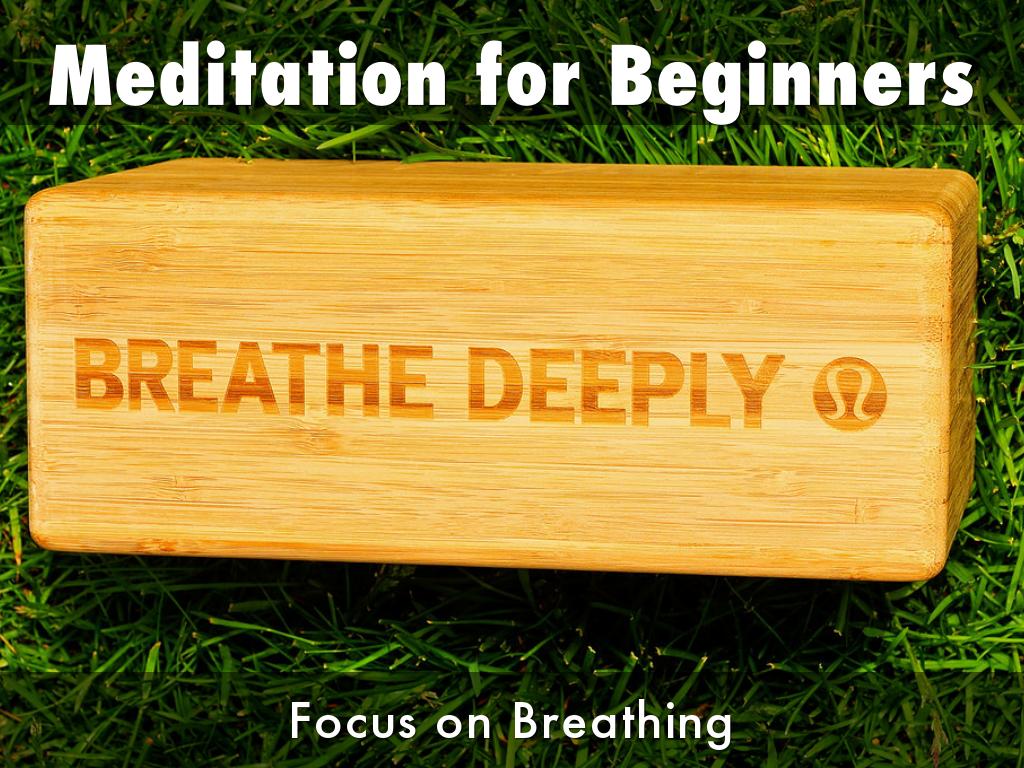 Meditation for Beginners

BREATHE DEEPLY

Focus on Breathing